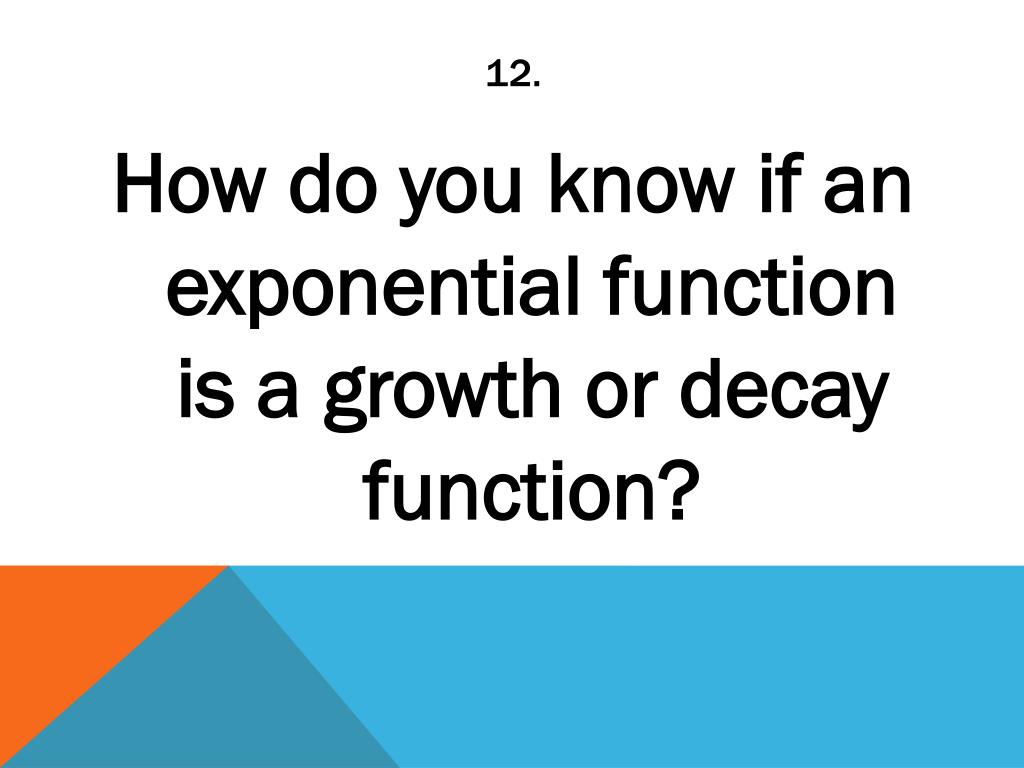 12.

How do you know if an exponential function is a growth or decay function?